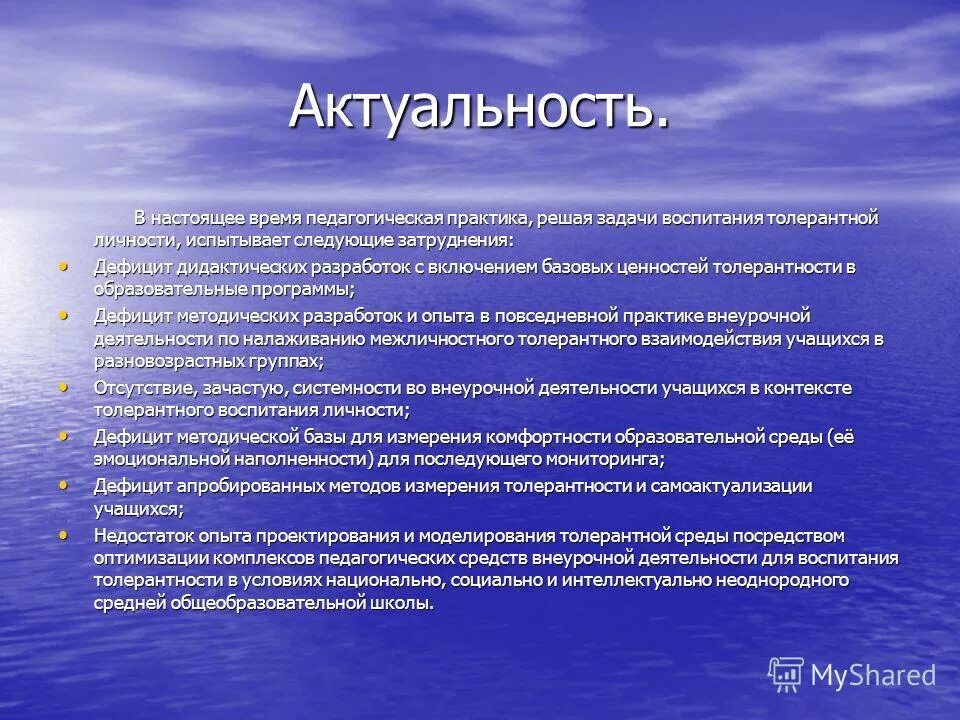 Актуальность.

В настоящее время педагогическая практика, решая задачи воспитания толерантной личности, испытывает следующие затруднения:

• Дефицит дидактических разработок с включением базовых ценностей толерантности в образовательные программы;
• Дефицит методических разработок и опыта в повседневной практике внеурочной деятельности по налаживанию межличностного толерантного взаимодействия учащихся в разновозрастных группах;
• Отсутствие, зачастую, системности во внеурочной деятельности учащихся в контексте толерантного воспитания личности;
• Дефицит методической базы для измерения комфортности образовательной среды (её эмоциональной наполненности) для последующего мониторинга;
• Дефицит апробированных методов измерения толерантности и самоактуализации учащихся;
• Недостаток опыта проектирования и моделирования толерантной среды посредством оптимизации комплексов педагогических средств внеурочной деятельности для воспитания толерантности в условиях национально, социально и интеллектуально неоднородного средней общеобразовательной школы.

MyShared